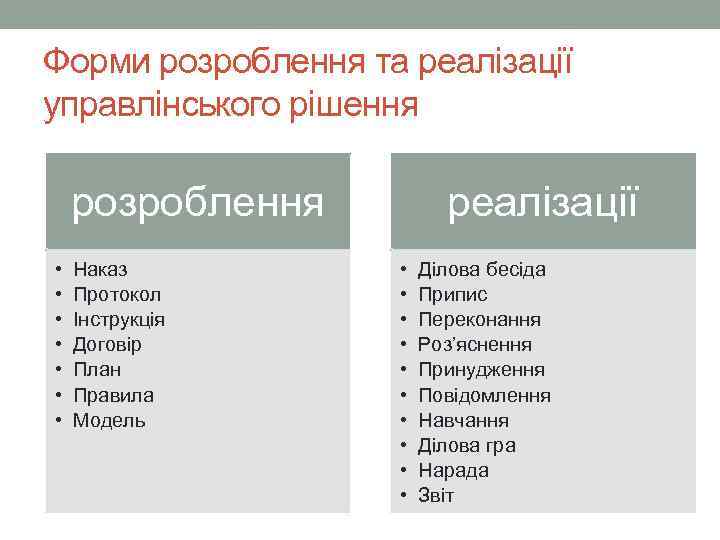 Форми розроблення та реалізації управлінського рішення

розроблення

• Наказ
• Протокол
• Інструкція
• Договір
• План
• Правила
• Модель

реалізації

• Ділова бесіда
• Припис
• Переконання
• Роз'яснення
• Принудження
• Повідомлення
• Навчання
• Ділова гра
• Нарада
• Звіт